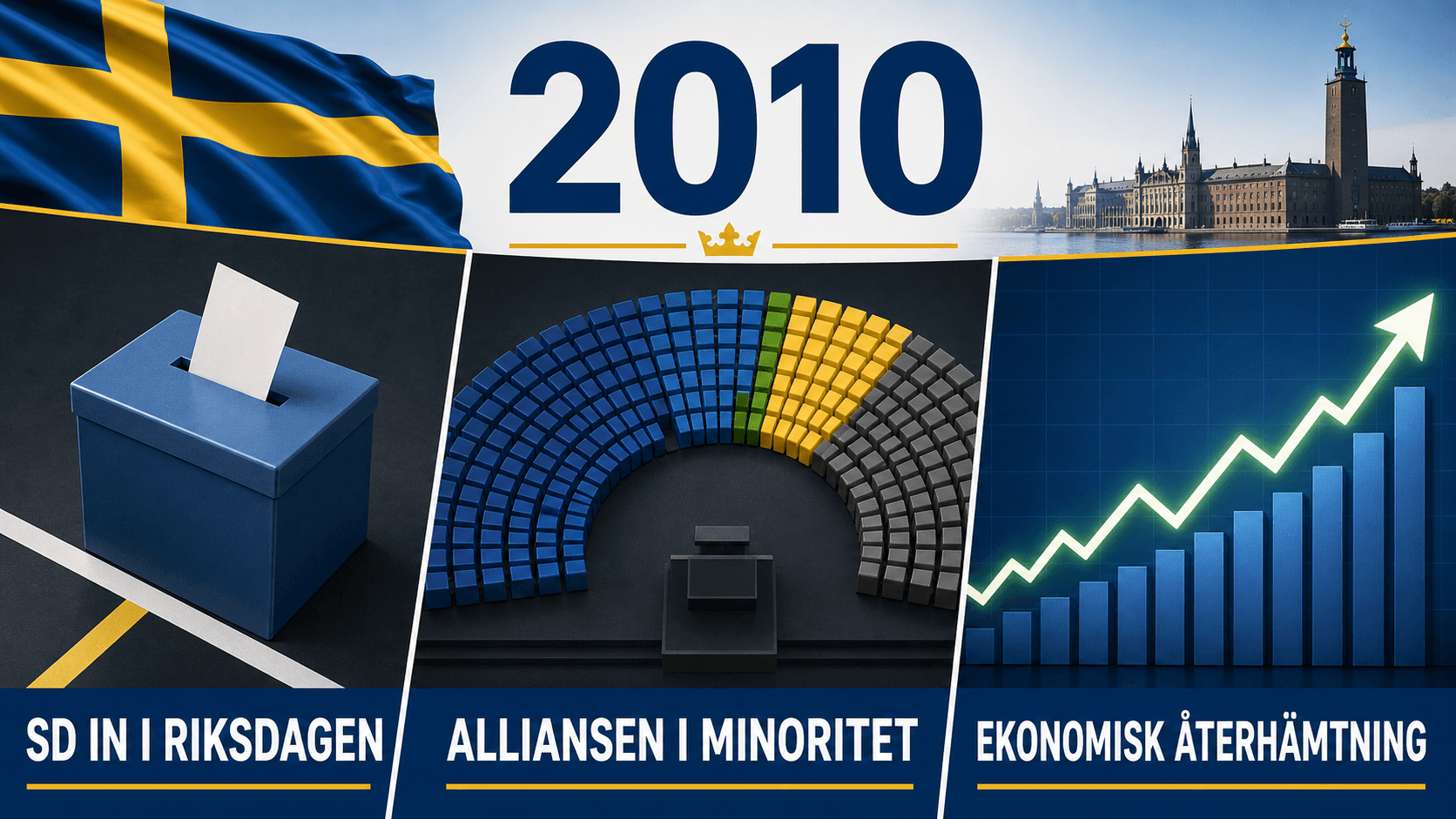 2010

SD IN I RIKSDAGEN

ALLIANSEN I MINORITET

EKONOMISK ÅTERHÄMTNING